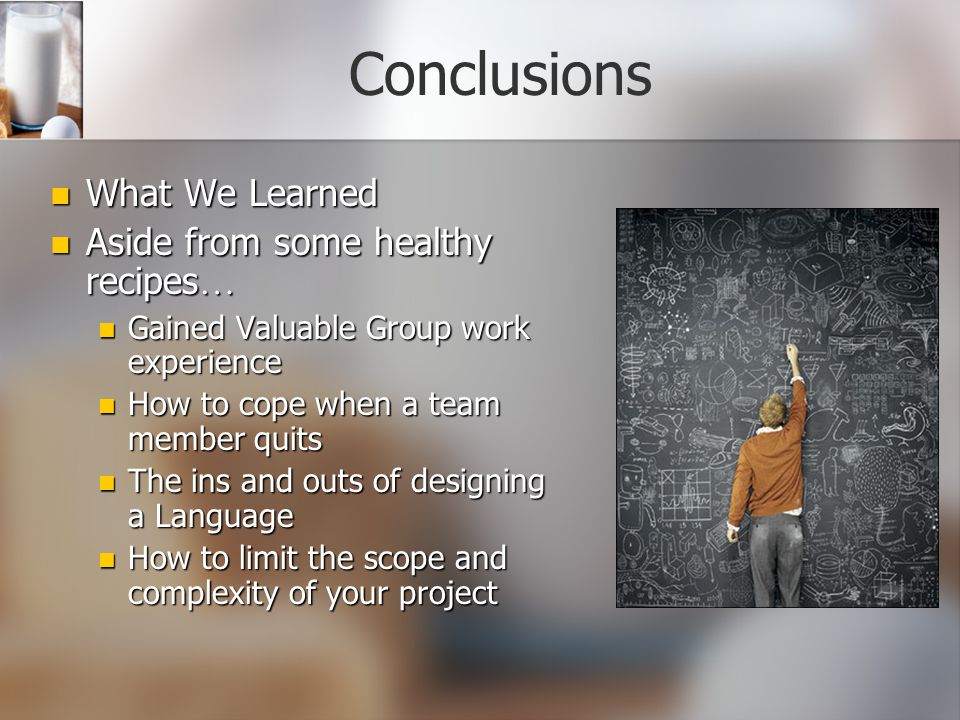 Conclusions

- What We Learned
- Aside from some healthy recipes…
  - Gained Valuable Group work experience
  - How to cope when a team member quits
  - The ins and outs of designing a Language
  - How to limit the scope and complexity of your project